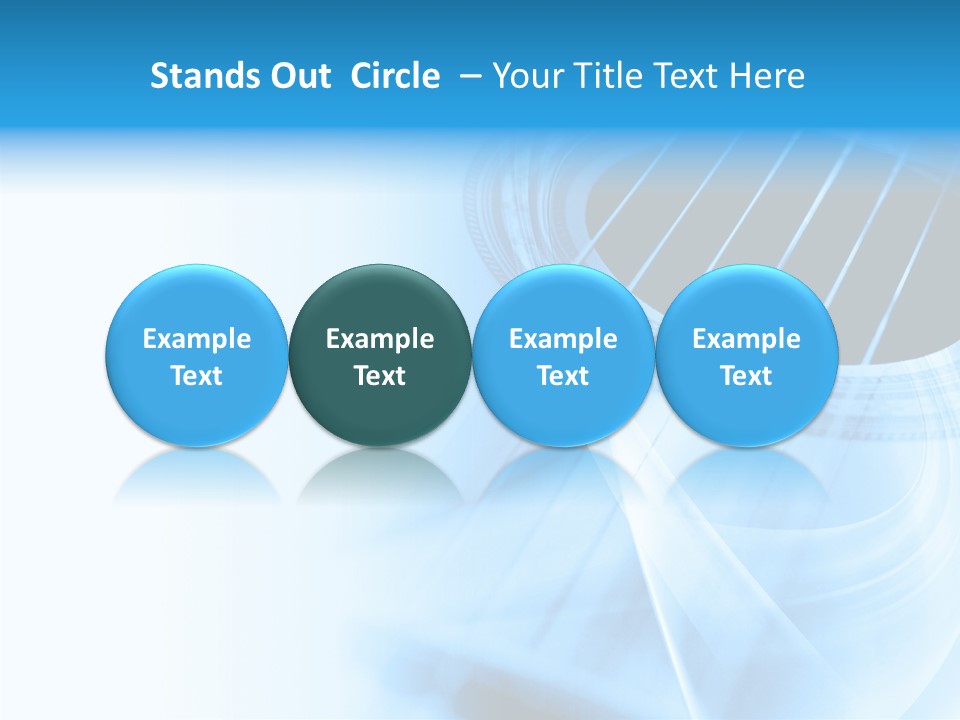 Stands Out Circle – Your Title Text Here

Example Text

Example Text

Example Text

Example Text